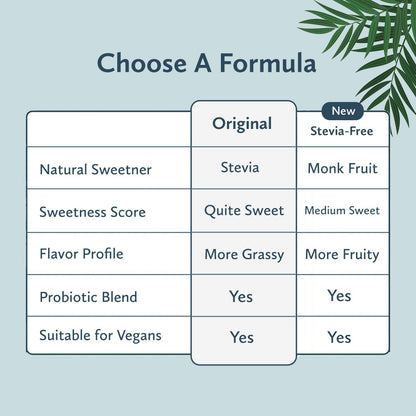 Choose A Formula

| | Original | New Stevia-Free |
|---|---|---|
| Natural Sweetner | Stevia | Monk Fruit |
| Sweetness Score | Quite Sweet | Medium Sweet |
| Flavor Profile | More Grassy | More Fruity |
| Probiotic Blend | Yes | Yes |
| Suitable for Vegans | Yes | Yes |